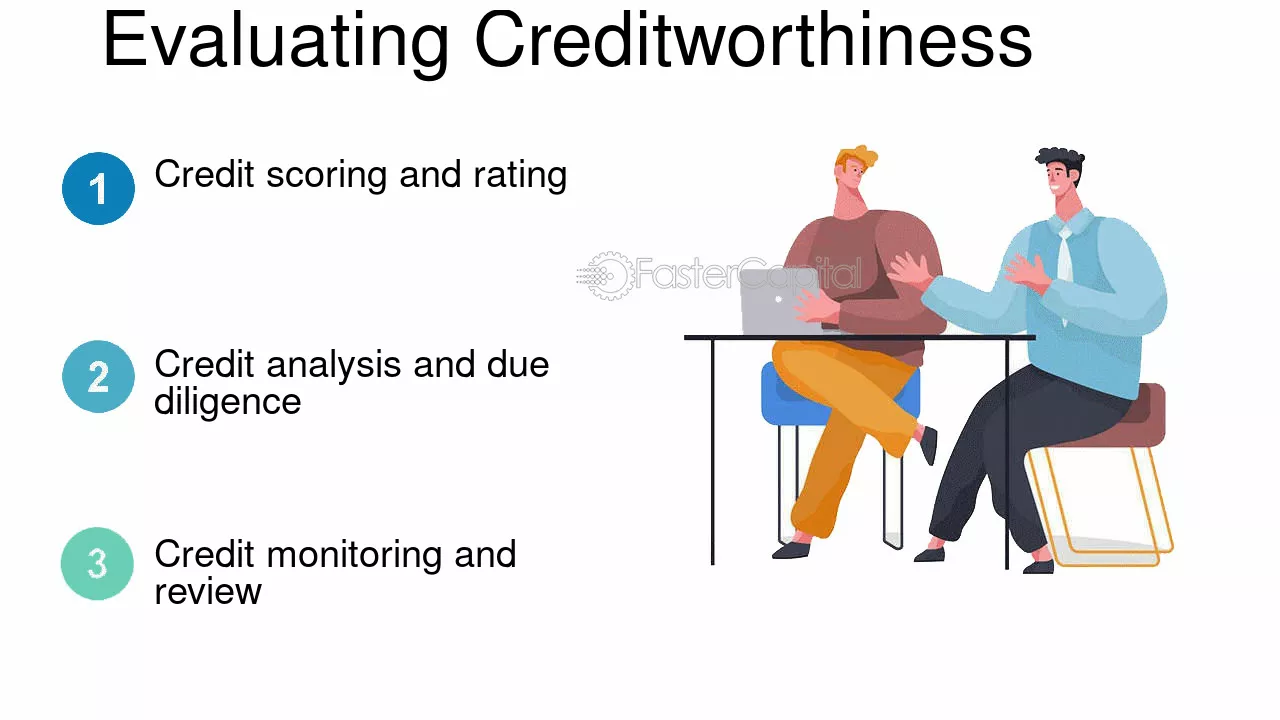 Evaluating Creditworthiness

1 Credit scoring and rating

2 Credit analysis and due diligence

3 Credit monitoring and review

FasterCapital